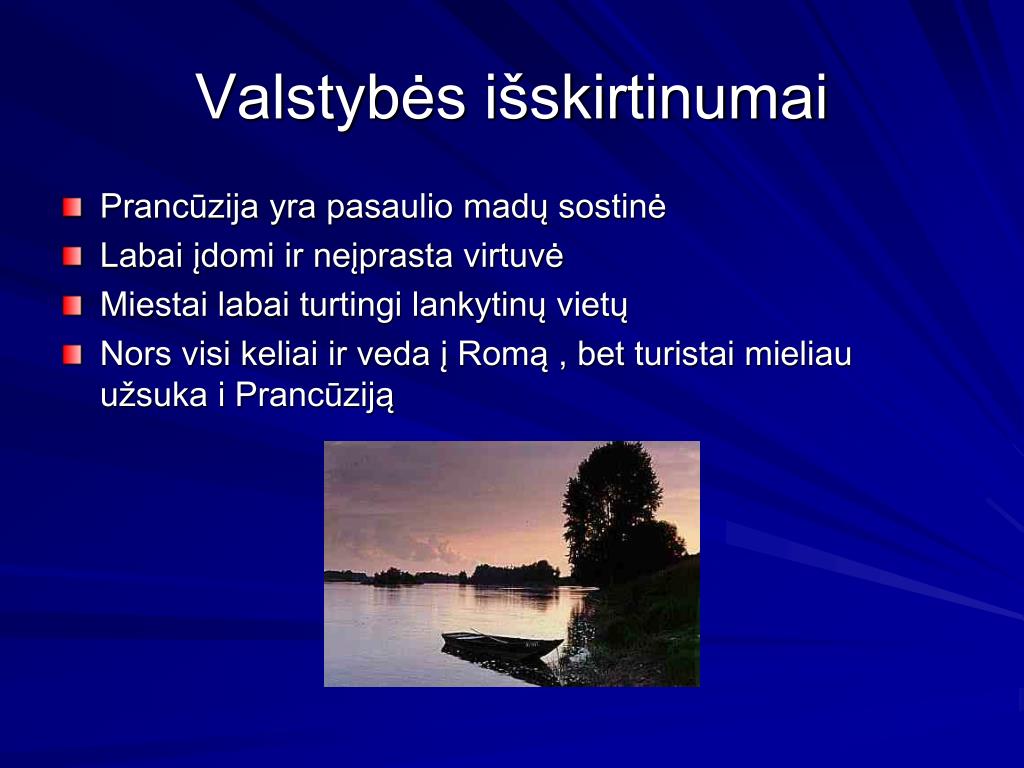 Valstybės išskirtinumai

Prancūzija yra pasaulio madų sostinė

Labai įdomi ir neįprasta virtuvė

Miestai labai turtingi lankytinų vietų

Nors visi keliai ir veda į Romą , bet turistai mieliau užsuka i Prancūziją